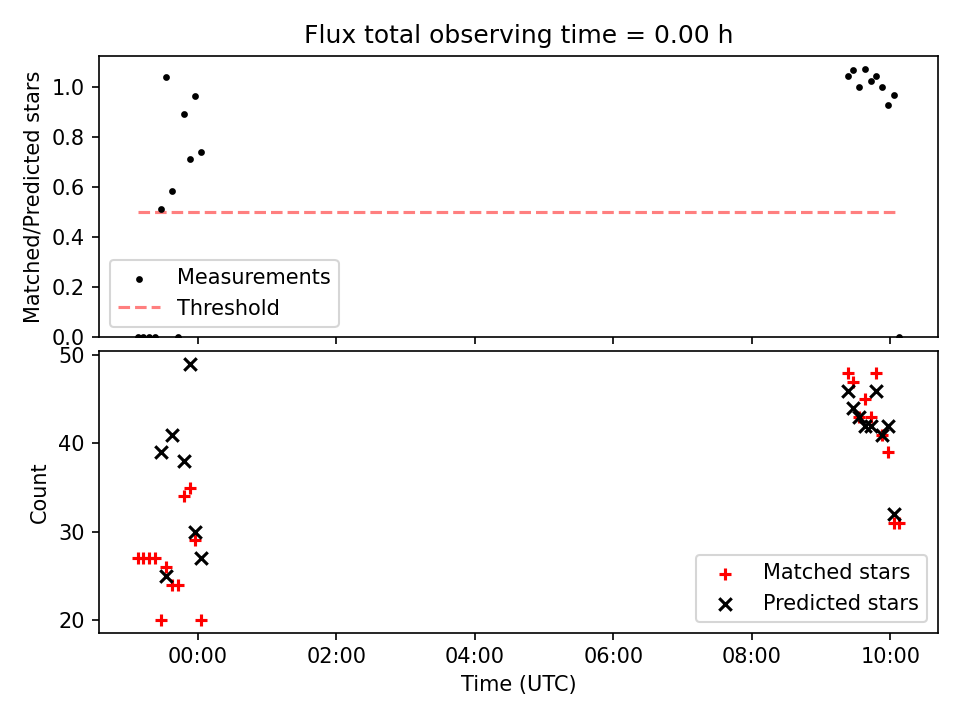 Flux total observing time = 0.00 h

Matched/Predicted stars

1.0
0.8
0.6
0.4
0.2
0.0

Measurements
Threshold

Count

50
40
30
20

Matched stars
Predicted stars

00:00
02:00
04:00
06:00
08:00
10:00

Time (UTC)